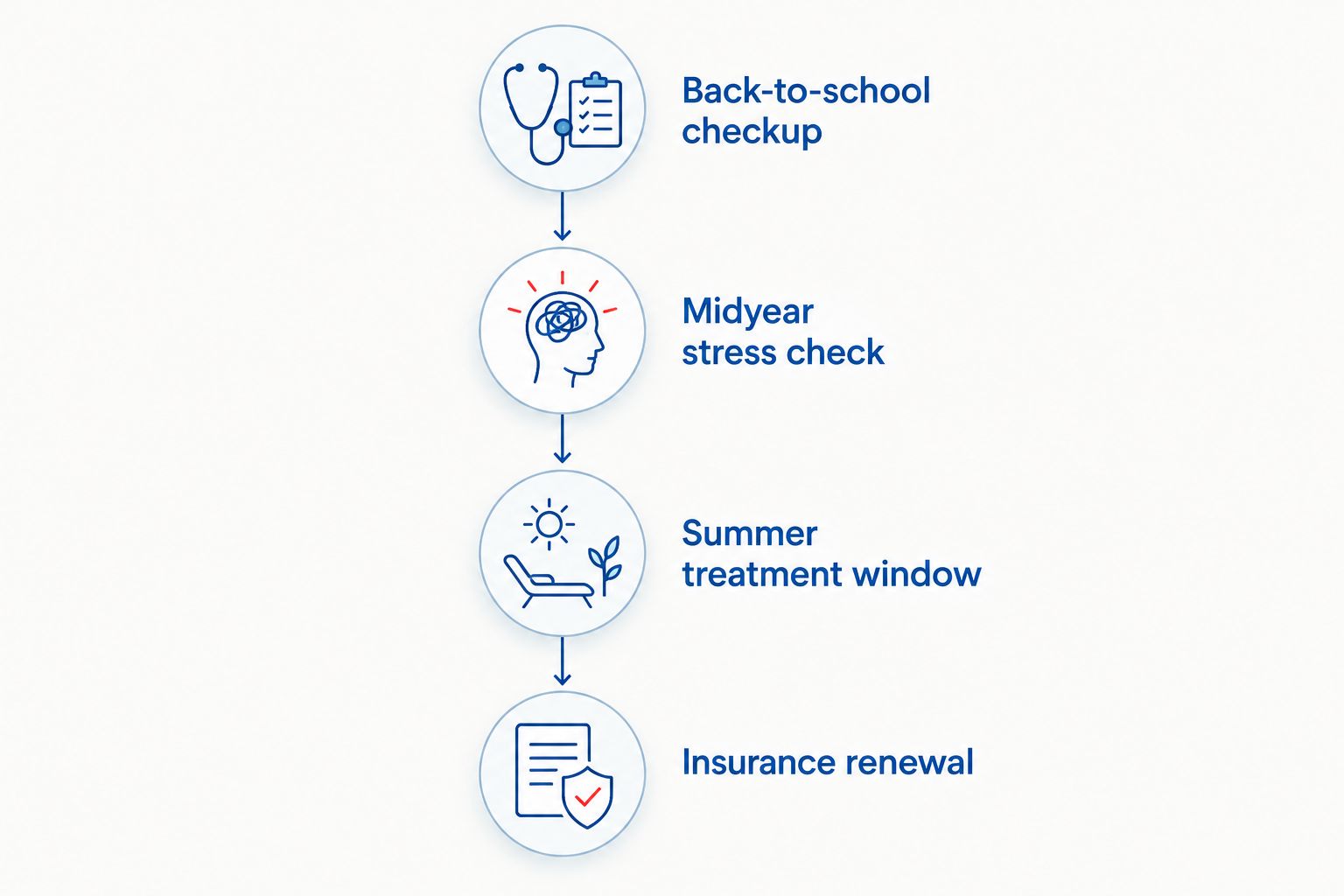 Back-to-school checkup

Midyear stress check

Summer treatment window

Insurance renewal